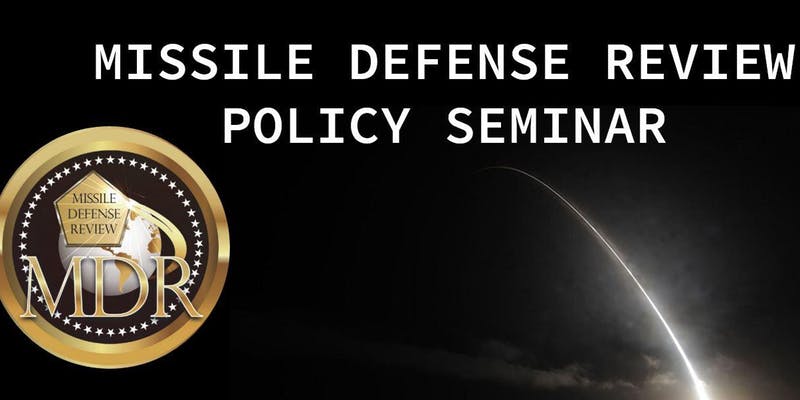 MISSILE DEFENSE REVIEW
POLICY SEMINAR

MISSILE
DEFENSE
REVIEW

MDR